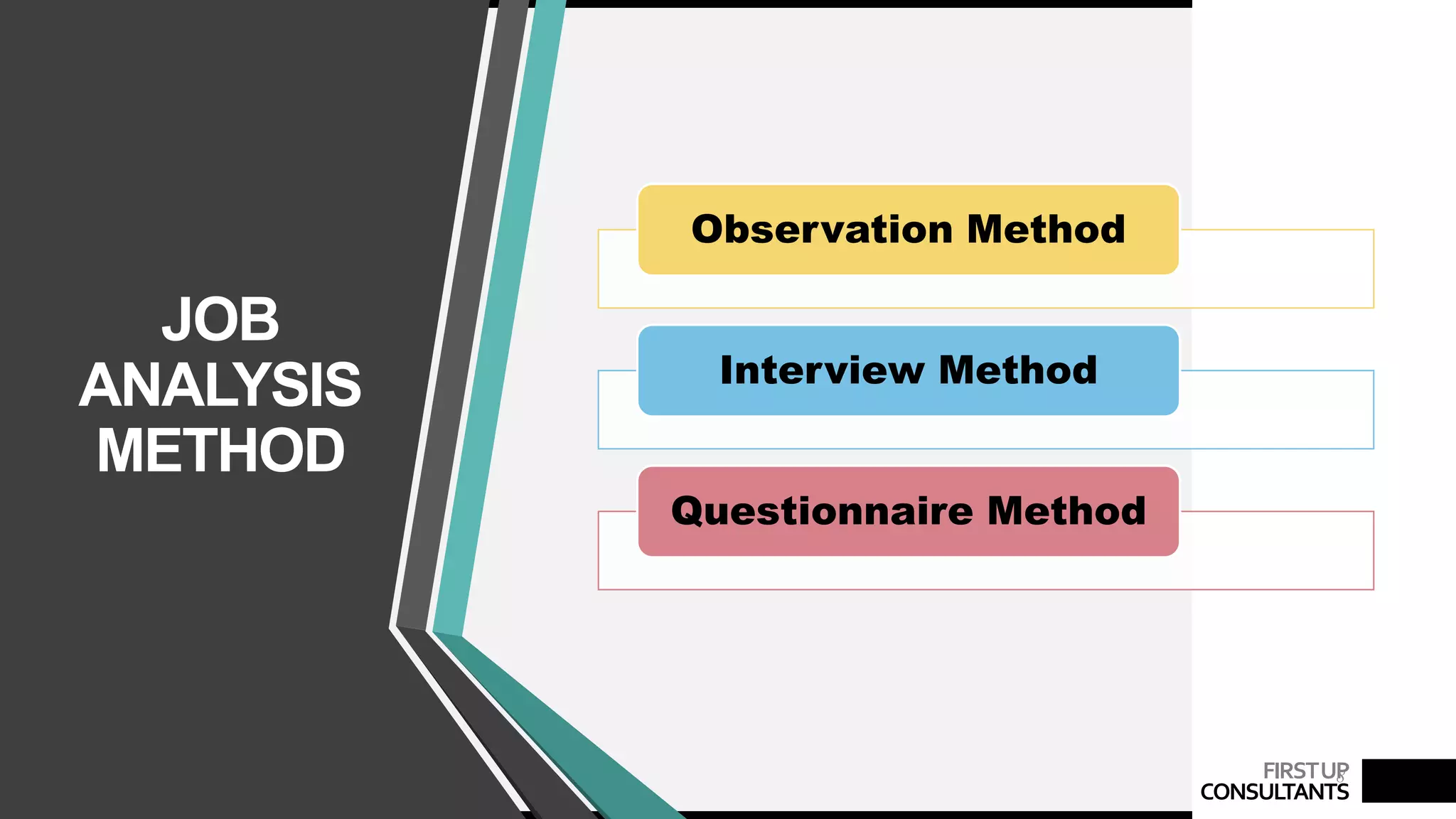 JOB ANALYSIS METHOD

Observation Method

Interview Method

Questionnaire Method

FIRSTUP CONSULTANTS